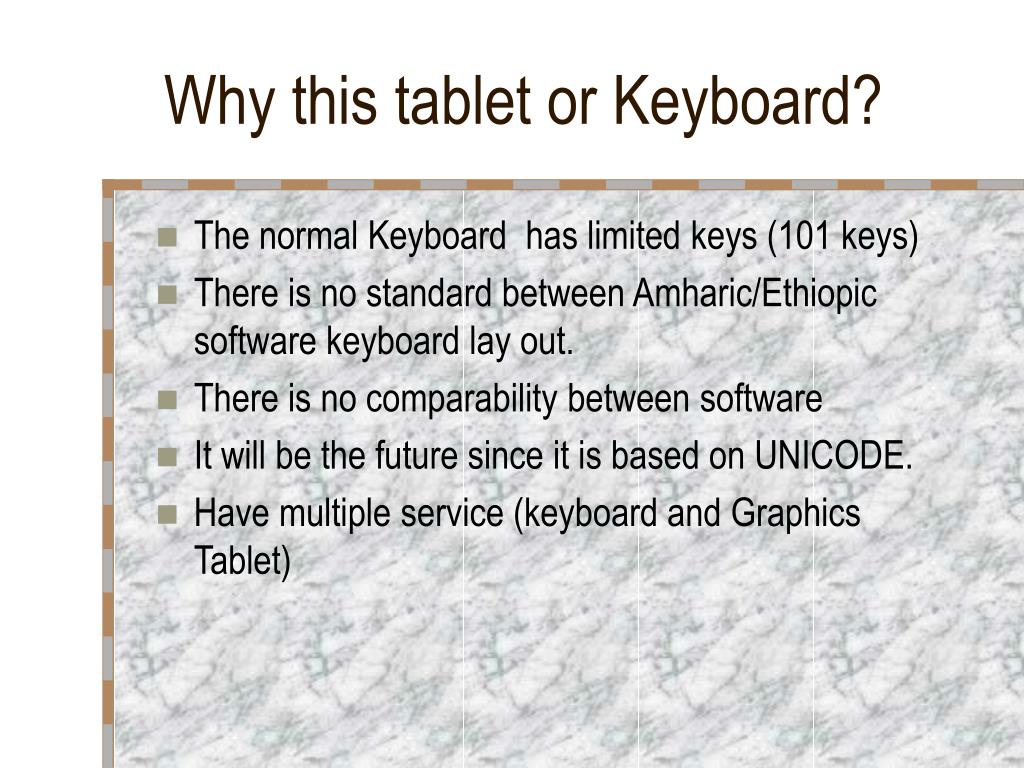 Why this tablet or Keyboard?

- The normal Keyboard has limited keys (101 keys)
- There is no standard between Amharic/Ethiopic software keyboard lay out.
- There is no comparability between software
- It will be the future since it is based on UNICODE.
- Have multiple service (keyboard and Graphics Tablet)